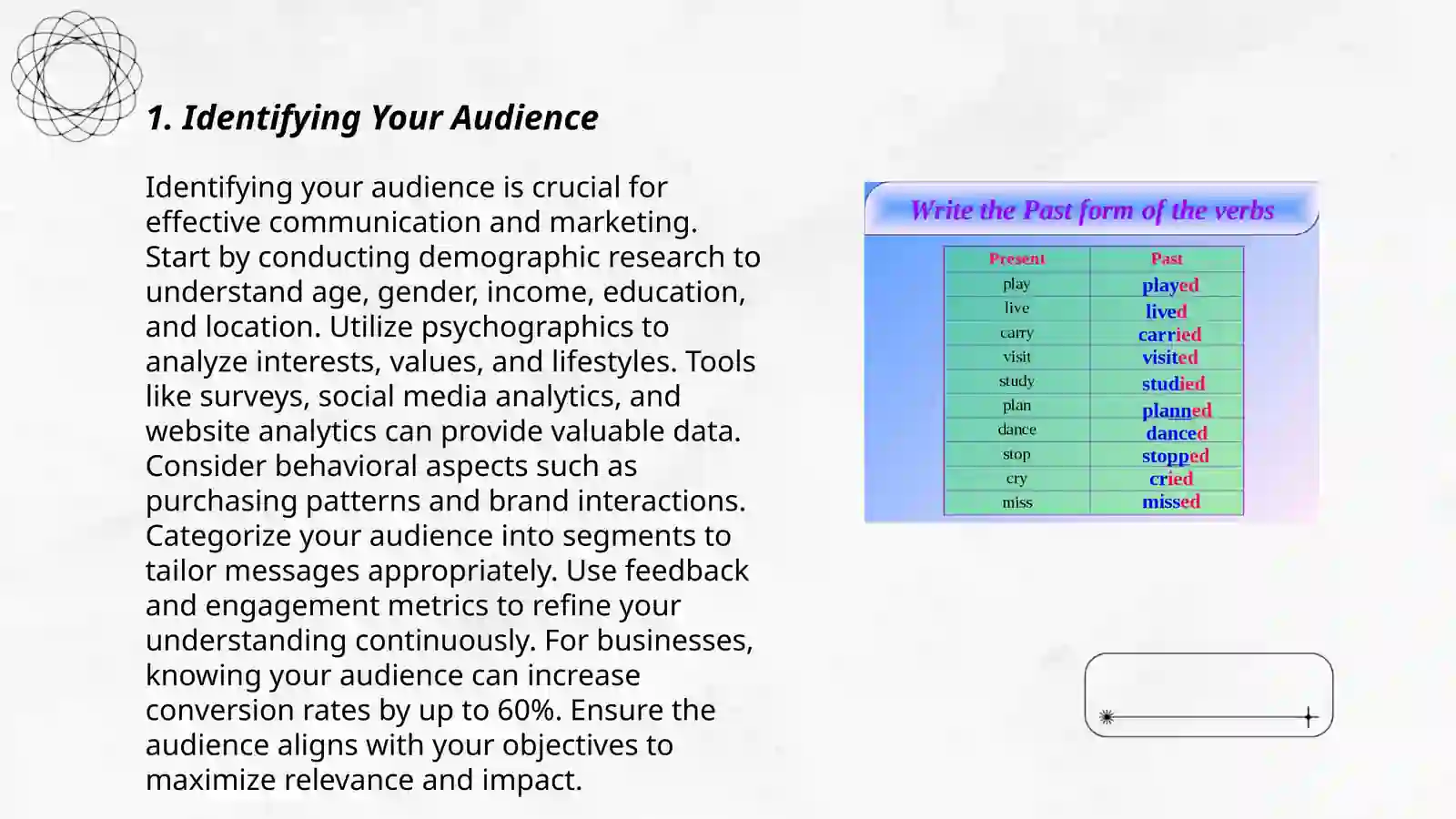 1. Identifying Your Audience

Identifying your audience is crucial for effective communication and marketing. Start by conducting demographic research to understand age, gender, income, education, and location. Utilize psychographics to analyze interests, values, and lifestyles. Tools like surveys, social media analytics, and website analytics can provide valuable data. Consider behavioral aspects such as purchasing patterns and brand interactions. Categorize your audience into segments to tailor messages appropriately. Use feedback and engagement metrics to refine your understanding continuously. For businesses, knowing your audience can increase conversion rates by up to 60%. Ensure the audience aligns with your objectives to maximize relevance and impact.

Write the Past form of the verbs

| Present | Past |
|---|---|
| play | played |
| live | lived |
| carry | carried |
| visit | visited |
| study | studied |
| plan | planned |
| dance | danced |
| stop | stopped |
| cry | cried |
| miss | missed |